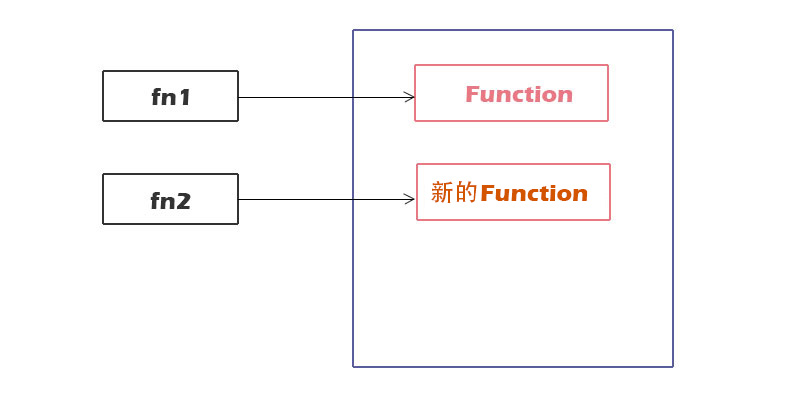 fn1

Function

fn2

新的Function